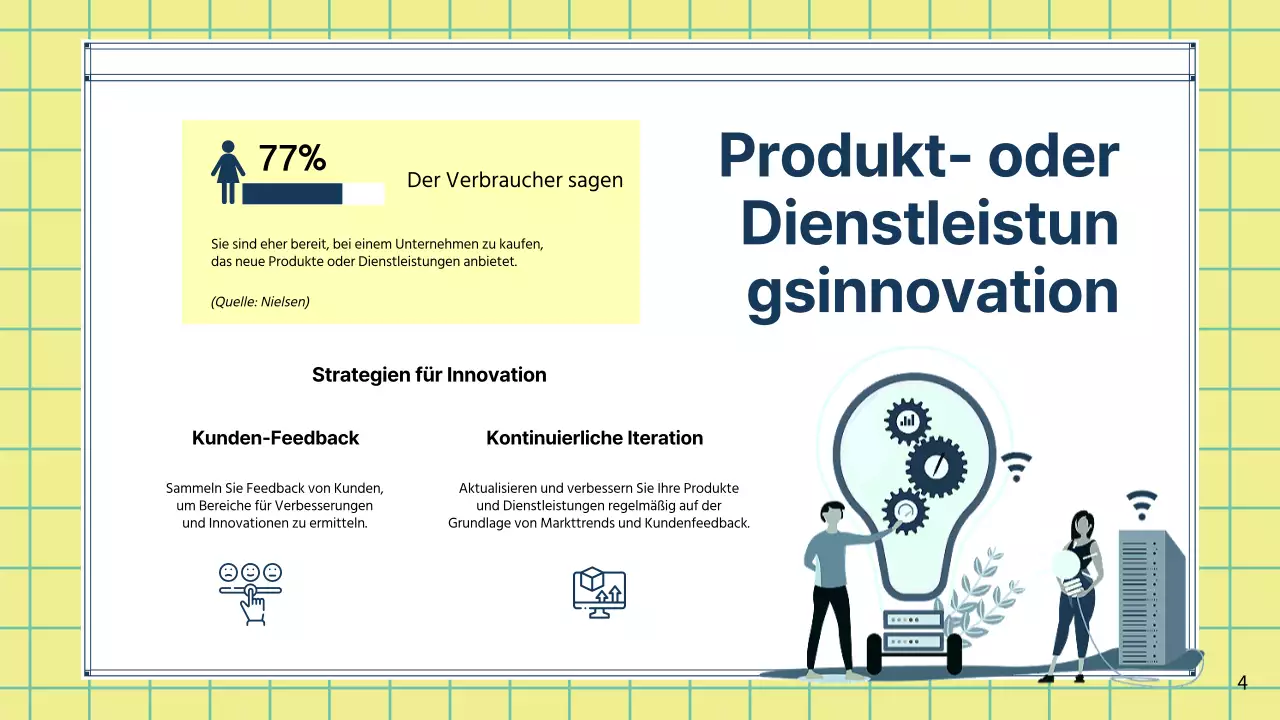 77%

Der Verbraucher sagen

Sie sind eher bereit, bei einem Unternehmen zu kaufen, das neue Produkte oder Dienstleistungen anbietet.

(Quelle: Nielsen)

Produkt- oder Dienstleistun gsinnovation

Strategien für Innovation

Kunden-Feedback

Sammeln Sie Feedback von Kunden, um Bereiche für Verbesserungen und Innovationen zu ermitteln.

Kontinuierliche Iteration

Aktualisieren und verbessern Sie Ihre Produkte und Dienstleistungen regelmäßig auf der Grundlage von Markttrends und Kundenfeedback.

4